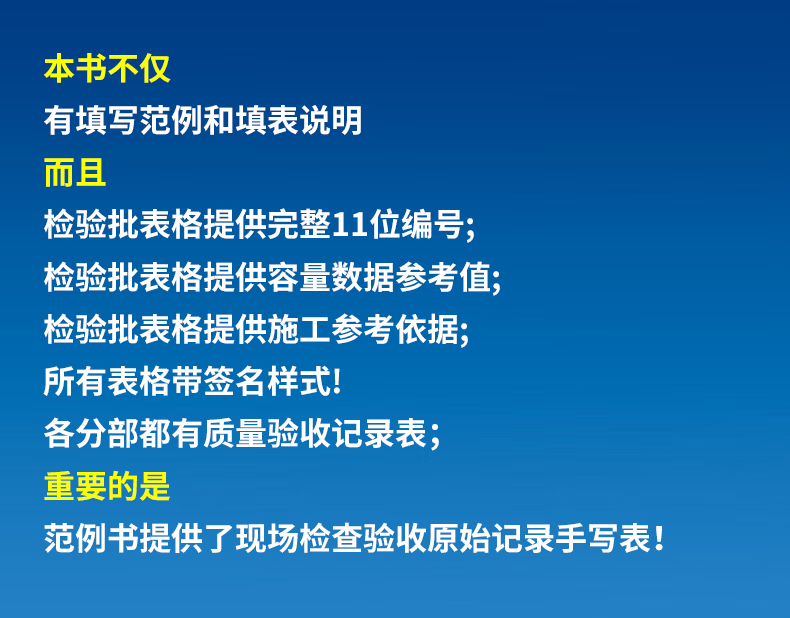 本书不仅
有填写范例和填表说明
而且
检验批表格提供完整11位编号;
检验批表格提供容量数据参考值;
检验批表格提供施工参考依据;
所有表格带签名样式!
各分部都有质量验收记录表;
重要的是
范例书提供了现场检查验收原始记录手写表!